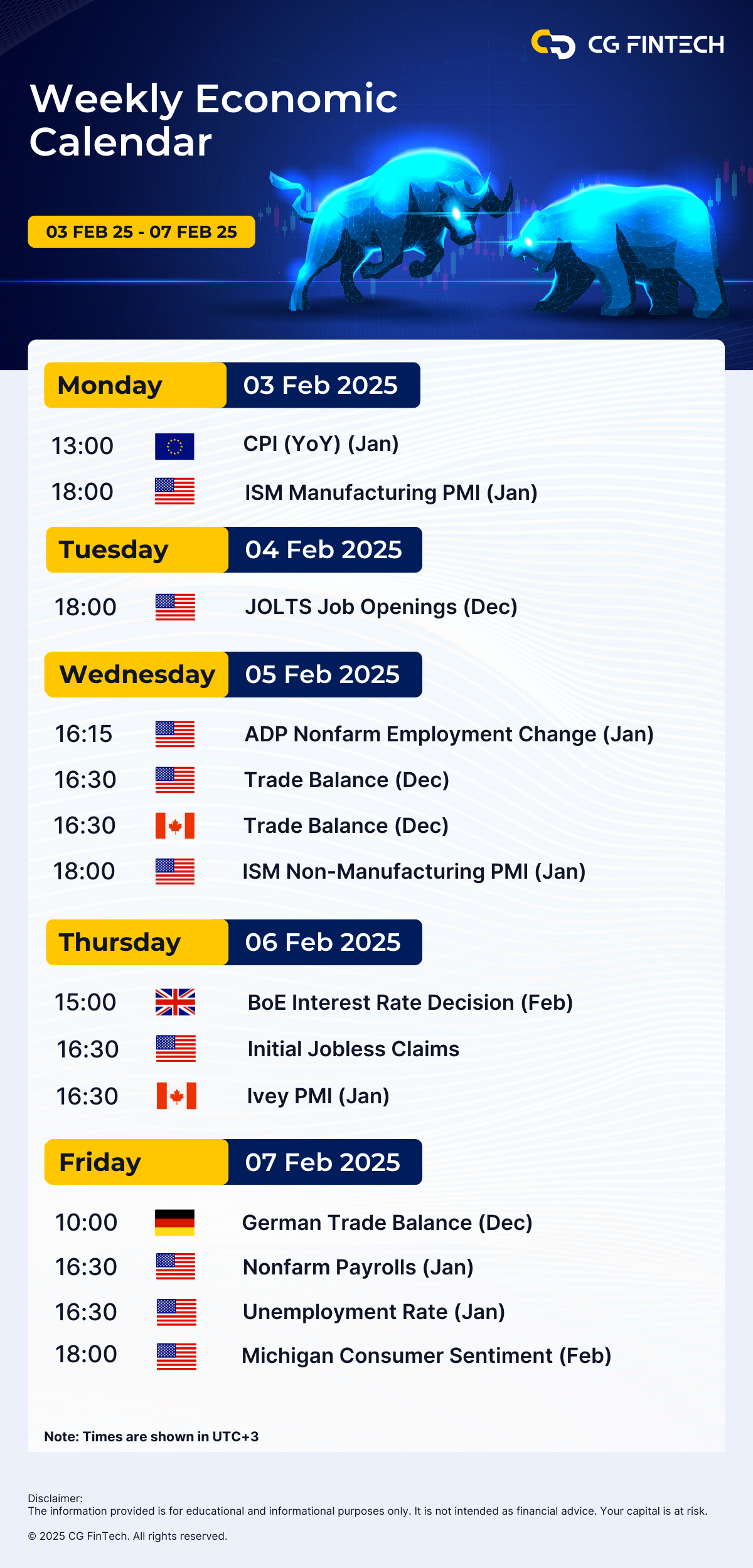 CG FINTECH

Weekly Economic Calendar

03 FEB 25 - 07 FEB 25

Monday 03 Feb 2025

13:00 CPI (YoY) (Jan)
18:00 ISM Manufacturing PMI (Jan)

Tuesday 04 Feb 2025

18:00 JOLTS Job Openings (Dec)

Wednesday 05 Feb 2025

16:15 ADP Nonfarm Employment Change (Jan)
16:30 Trade Balance (Dec)
16:30 Trade Balance (Dec)
18:00 ISM Non-Manufacturing PMI (Jan)

Thursday 06 Feb 2025

15:00 BoE Interest Rate Decision (Feb)
16:30 Initial Jobless Claims
16:30 Ivey PMI (Jan)

Friday 07 Feb 2025

10:00 German Trade Balance (Dec)
16:30 Nonfarm Payrolls (Jan)
16:30 Unemployment Rate (Jan)
18:00 Michigan Consumer Sentiment (Feb)

Note: Times are shown in UTC+3

Disclaimer:
The information provided is for educational and informational purposes only. It is not intended as financial advice. Your capital is at risk.

© 2025 CG FinTech. All rights reserved.